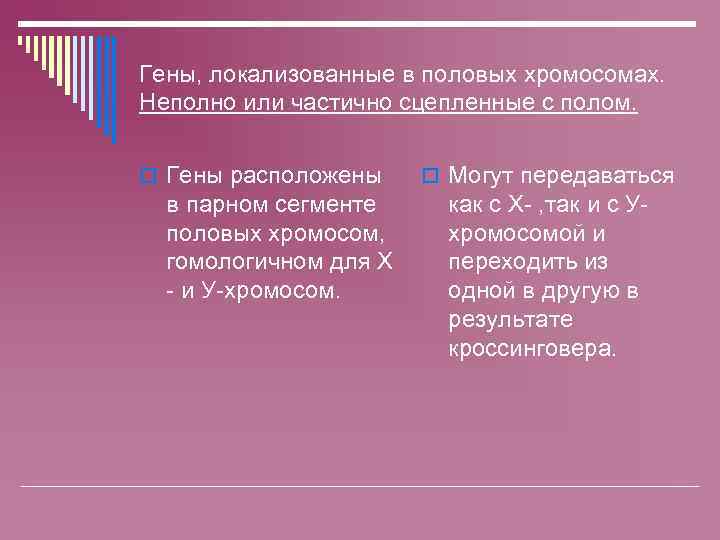 Гены, локализованные в половых хромосомах. Неполно или частично сцепленные с полом.

Гены расположены в парном сегменте половых хромосом, гомологичном для Х - и У-хромосом.

Могут передаваться как с Х- ,так и с У-хромосомой и переходить из одной в другую в результате кроссинговера.